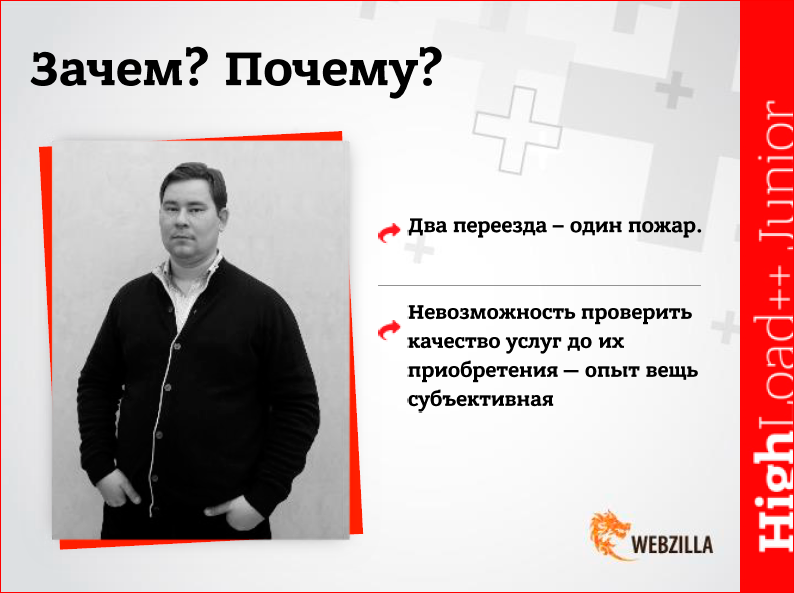 Зачем? Почему?

Два переезда – один пожар.

Невозможность проверить качество услуг до их приобретения — опыт вещь субъективная

WEBZILLA

HighLoad++ Junior